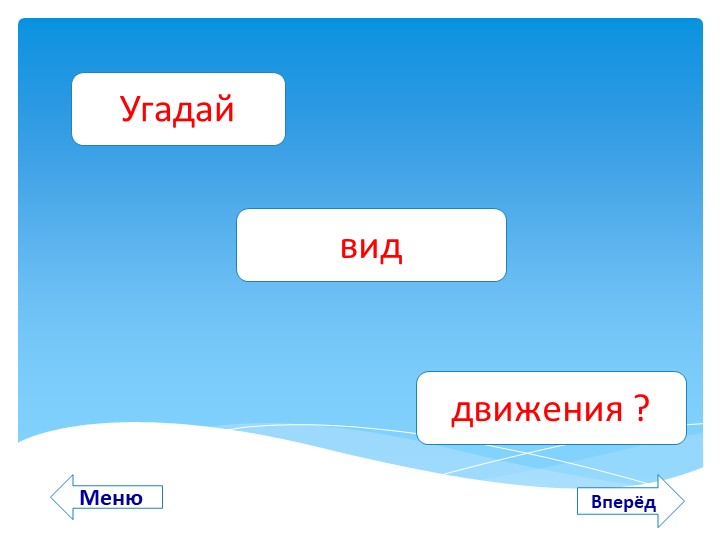 Угадай

вид

движения ?

Меню

Вперёд